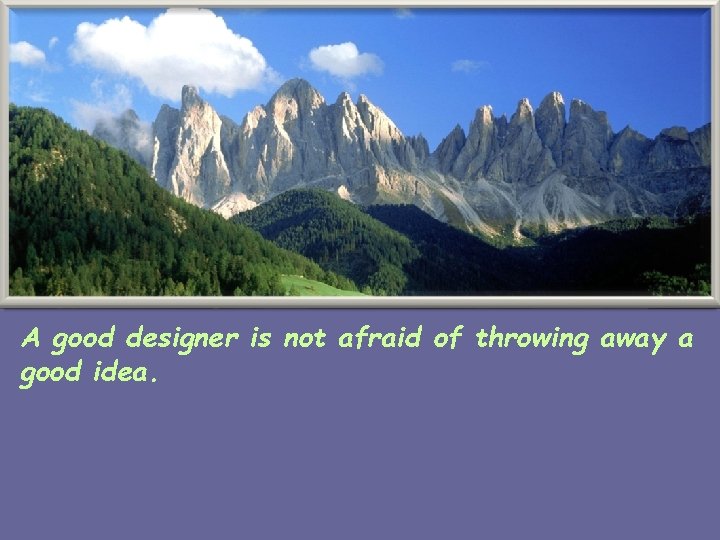 A good designer is not afraid of throwing away a good idea.